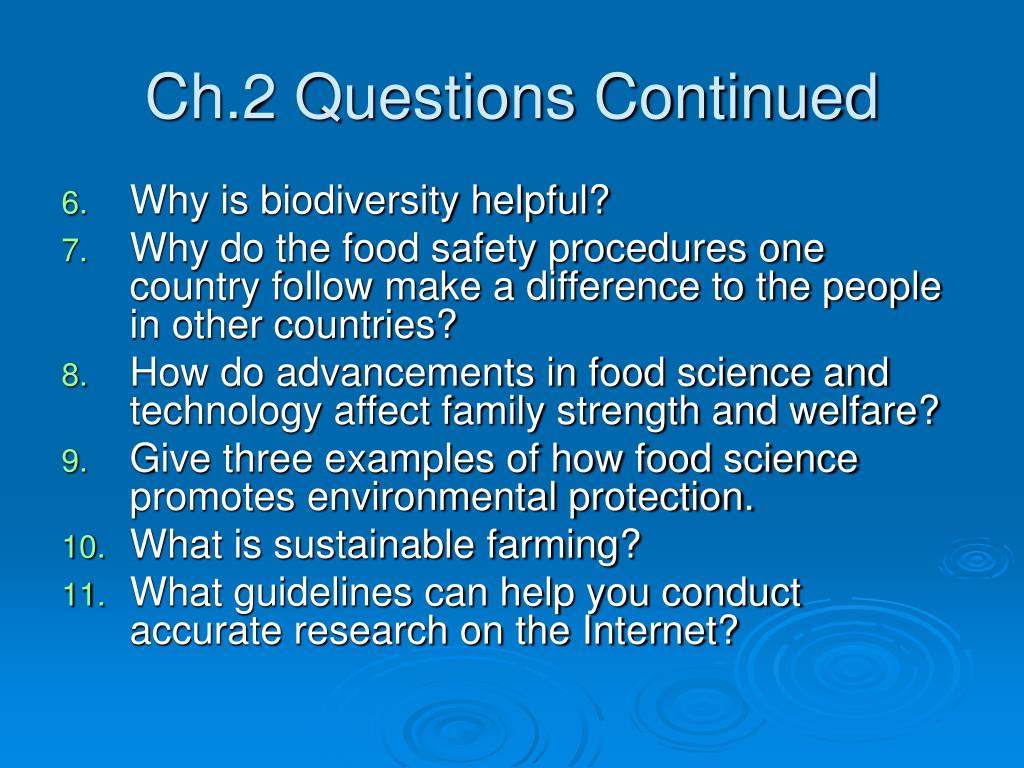 Ch.2 Questions Continued

6. Why is biodiversity helpful?
7. Why do the food safety procedures one country follow make a difference to the people in other countries?
8. How do advancements in food science and technology affect family strength and welfare?
9. Give three examples of how food science promotes environmental protection.
10. What is sustainable farming?
11. What guidelines can help you conduct accurate research on the Internet?